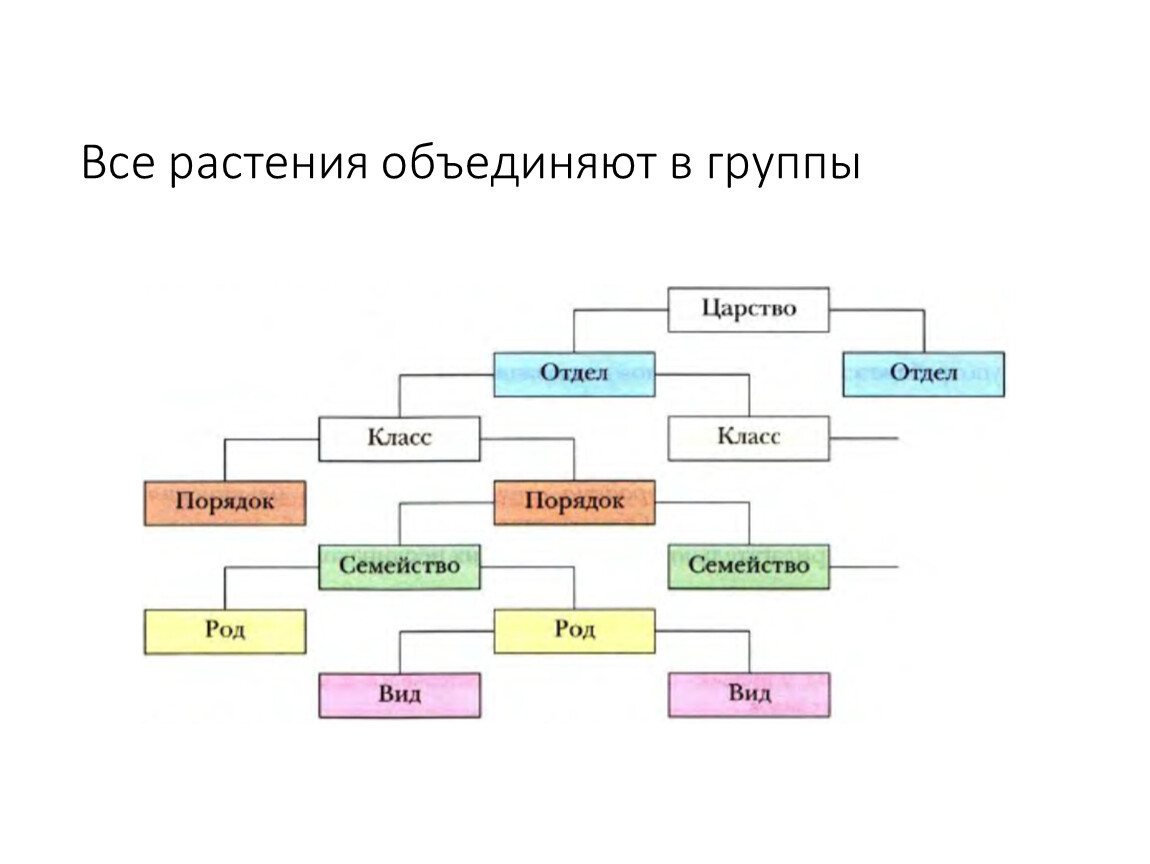 Все растения объединяют в группы

Царство

Отдел

Отдел

Класс

Класс

Порядок

Порядок

Семейство

Семейство

Род

Род

Вид

Вид